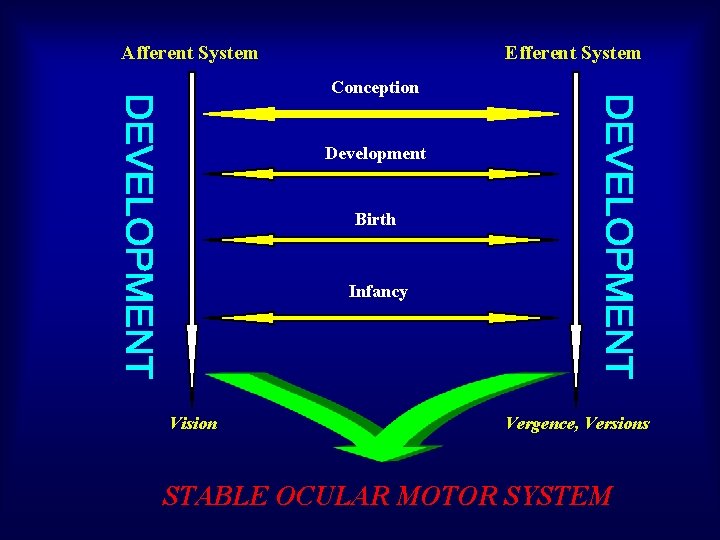 Afferent System

Efferent System

DEVELOPMENT

Conception

Development

Birth

Infancy

DEVELOPMENT

Vision

Vergence, Versions

STABLE OCULAR MOTOR SYSTEM